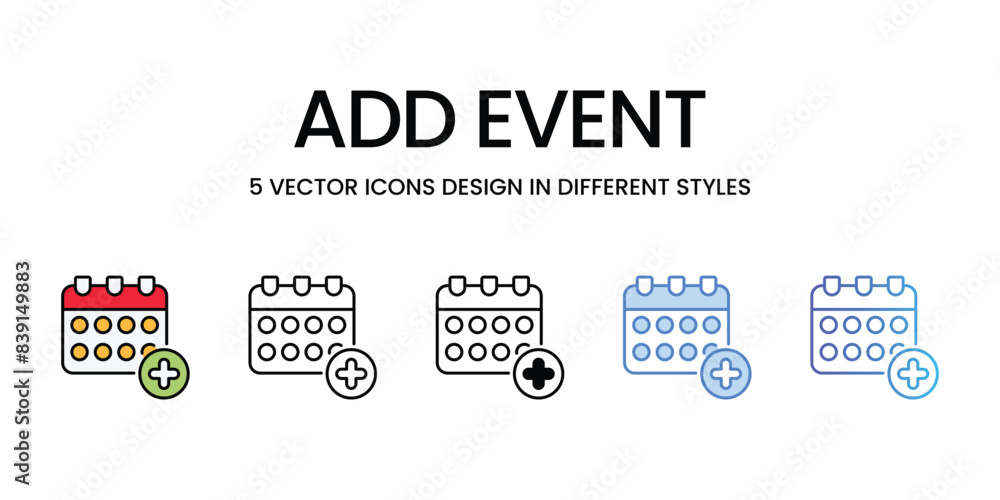 ADD EVENT
5 VECTOR ICONS DESIGN IN DIFFERENT STYLES

Adobe Stock | #839149883